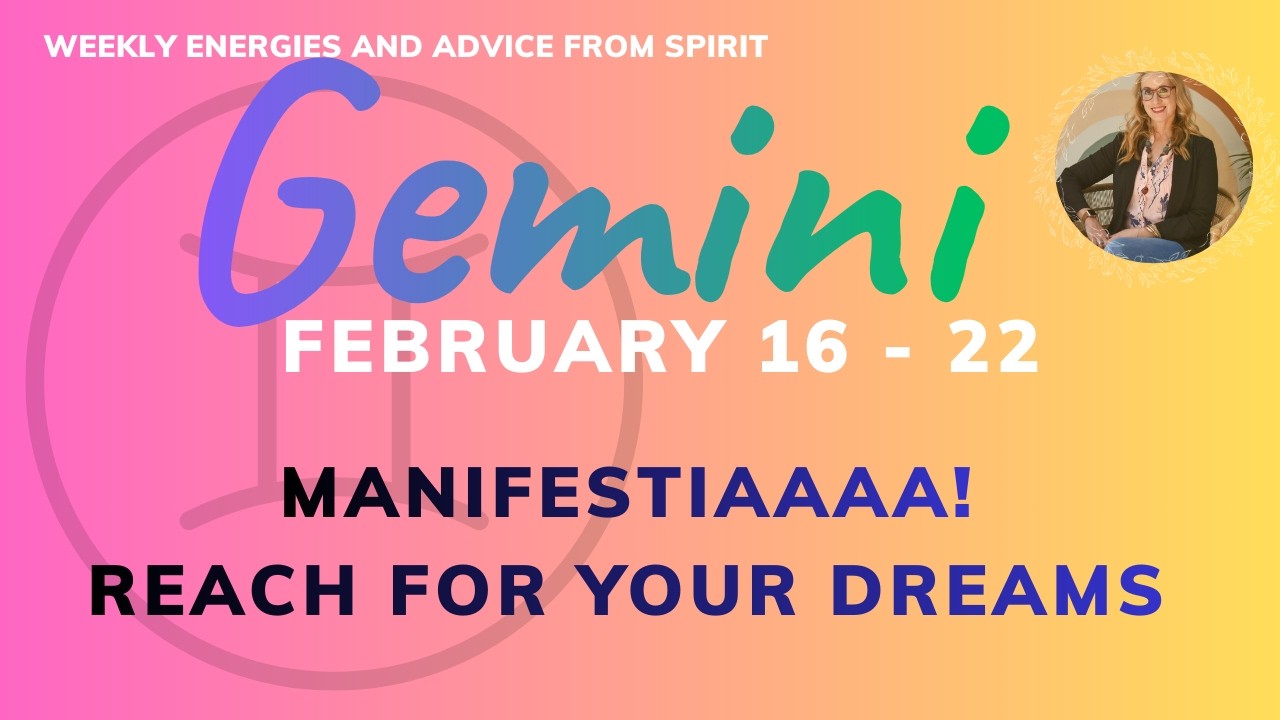 WEEKLY ENERGIES AND ADVICE FROM SPIRIT

Gemini

FEBRUARY 16 - 22

MANIFESTIAAAA!
REACH FOR YOUR DREAMS